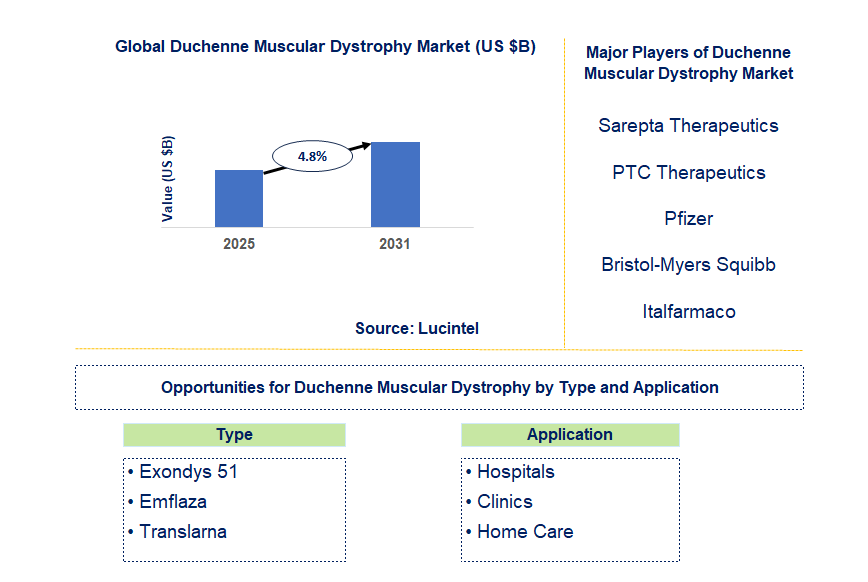 Global Duchenne Muscular Dystrophy Market (US $B)

Value (US $B)

4.8%

2025

2031

Source: Lucintel

Major Players of Duchenne Muscular Dystrophy Market

Sarepta Therapeutics

PTC Therapeutics

Pfizer

Bristol-Myers Squibb

Italfarmaco

Opportunities for Duchenne Muscular Dystrophy by Type and Application

Type

• Exondys 51
• Emflaza
• Translarna

Application

• Hospitals
• Clinics
• Home Care